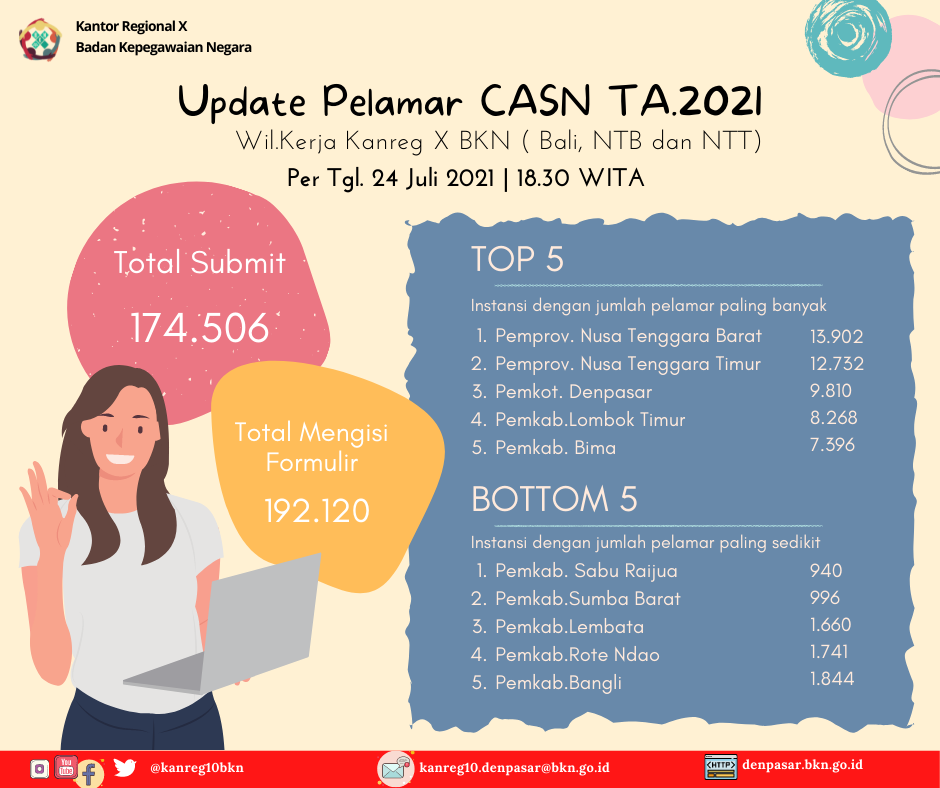 Kantor Regional X
Badan Kepegawaian Negara

Update Pelamar CASN TA.2021
Wil.Kerja Kanreg X BKN ( Bali, NTB dan NTT)
Per Tgl. 24 Juli 2021 | 18.30 WITA

Total Submit
174.506

Total Mengisi Formulir
192.120

TOP 5
Instansi dengan jumlah pelamar paling banyak
1. Pemprov. Nusa Tenggara Barat 13.902
2. Pemprov. Nusa Tenggara Timur 12.732
3. Pemkot. Denpasar 9.810
4. Pemkab.Lombok Timur 8.268
5. Pemkab. Bima 7.396

BOTTOM 5
Instansi dengan jumlah pelamar paling sedikit
1. Pemkab. Sabu Raijua 940
2. Pemkab.Sumba Barat 996
3. Pemkab.Lembata 1.660
4. Pemkab.Rote Ndao 1.741
5. Pemkab.Bangli 1.844

You Tube

@kanreg10bkn
kanreg10.denpasar@bkn.go.id
HTTP
denpasar.bkn.go.id